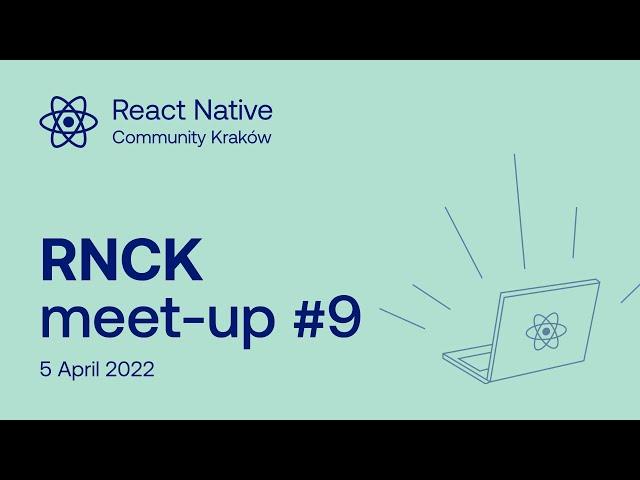 React Native
Community Kraków

RNCK
meet-up #9

5 April 2022